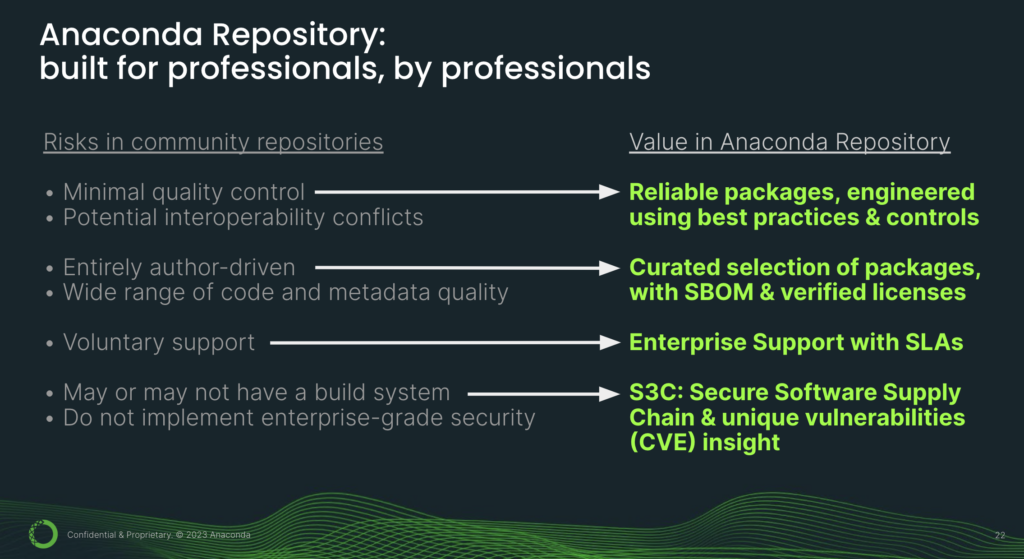 Anaconda Repository:
built for professionals, by professionals

Risks in community repositories

• Minimal quality control
• Potential interoperability conflicts

• Entirely author-driven
• Wide range of code and metadata quality

• Voluntary support

• May or may not have a build system
• Do not implement enterprise-grade security

Value in Anaconda Repository

Reliable packages, engineered using best practices & controls

Curated selection of packages, with SBOM & verified licenses

Enterprise Support with SLAs

S3C: Secure Software Supply Chain & unique vulnerabilities (CVE) insight

Confidential & Proprietary. © 2023 Anaconda

22